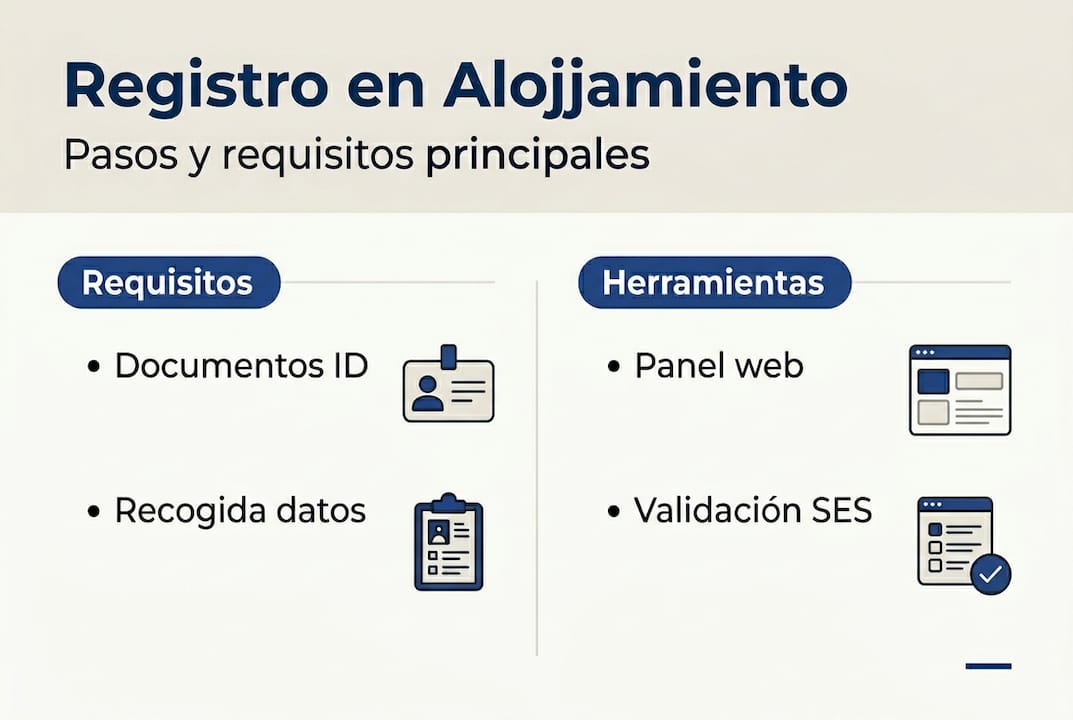 Registro en Alojjamiento
Pasos y requisitos principales

Requisitos

• Documentos ID

• Recogida datos

Herramientas

• Panel web

• Validación SES